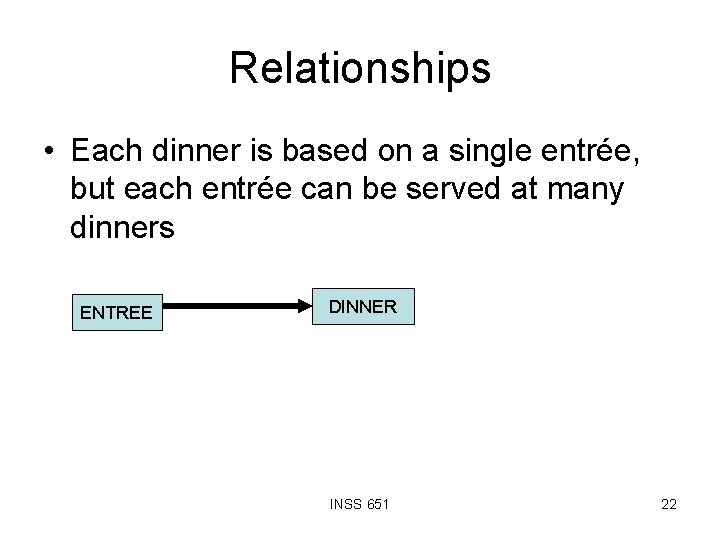 Relationships

• Each dinner is based on a single entrée, but each entrée can be served at many dinners

ENTREE

DINNER

INSS 651

22